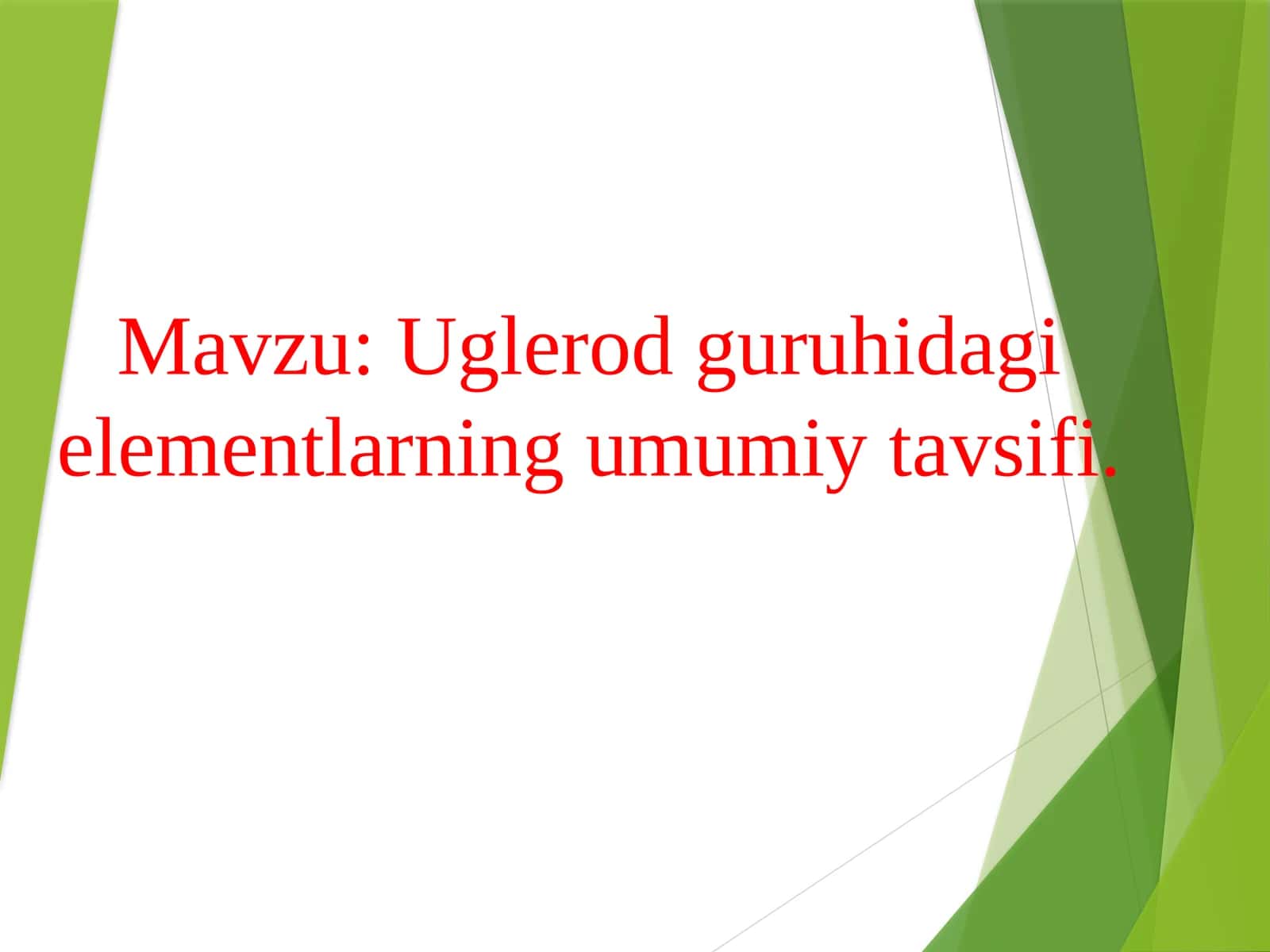 Mavzu: Uglerod guruhidagi elementlarning umumiy tavsifi.